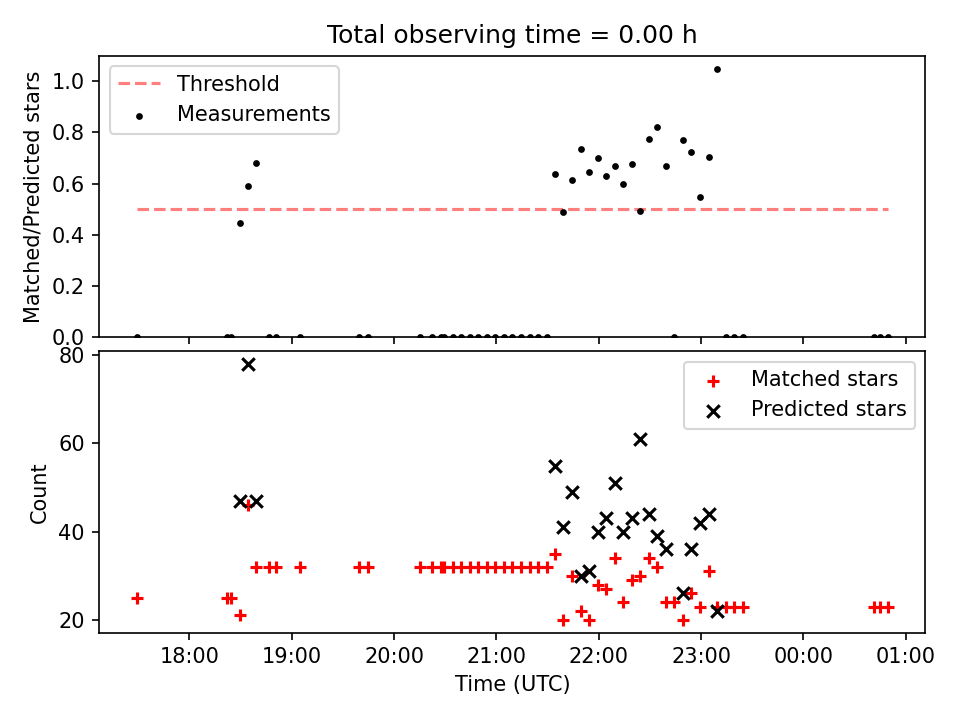 Total observing time = 0.00 h

Threshold
Measurements

Matched/Predicted stars

1.0
0.8
0.6
0.4
0.2
0.0

Matched stars
Predicted stars

Count

80
60
40
20

18:00
19:00
20:00
21:00
22:00
23:00
00:00
01:00

Time (UTC)